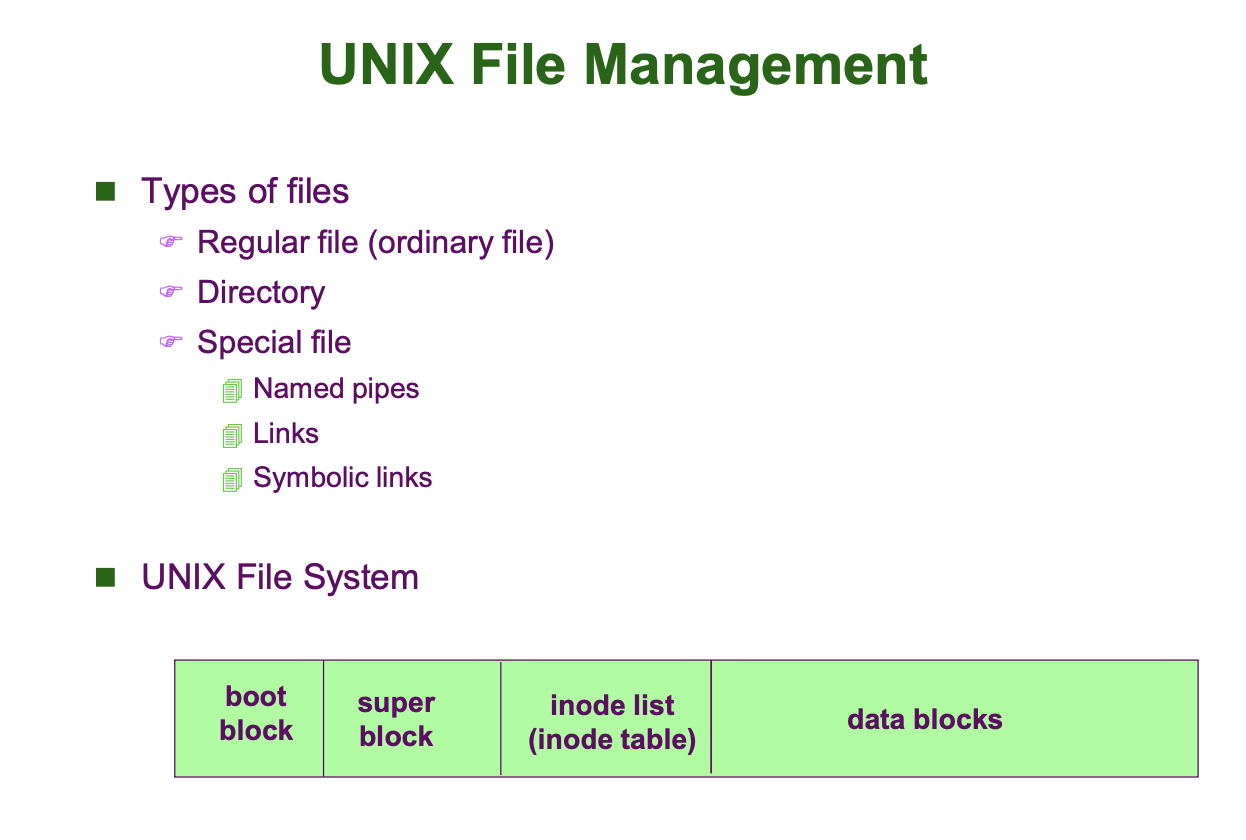 UNIX File Management

Types of files

Regular file (ordinary file)

Directory

Special file

Named pipes

Links

Symbolic links

UNIX File System

| boot block | super block | inode list (inode table) | data blocks |
|---|---|---|---|